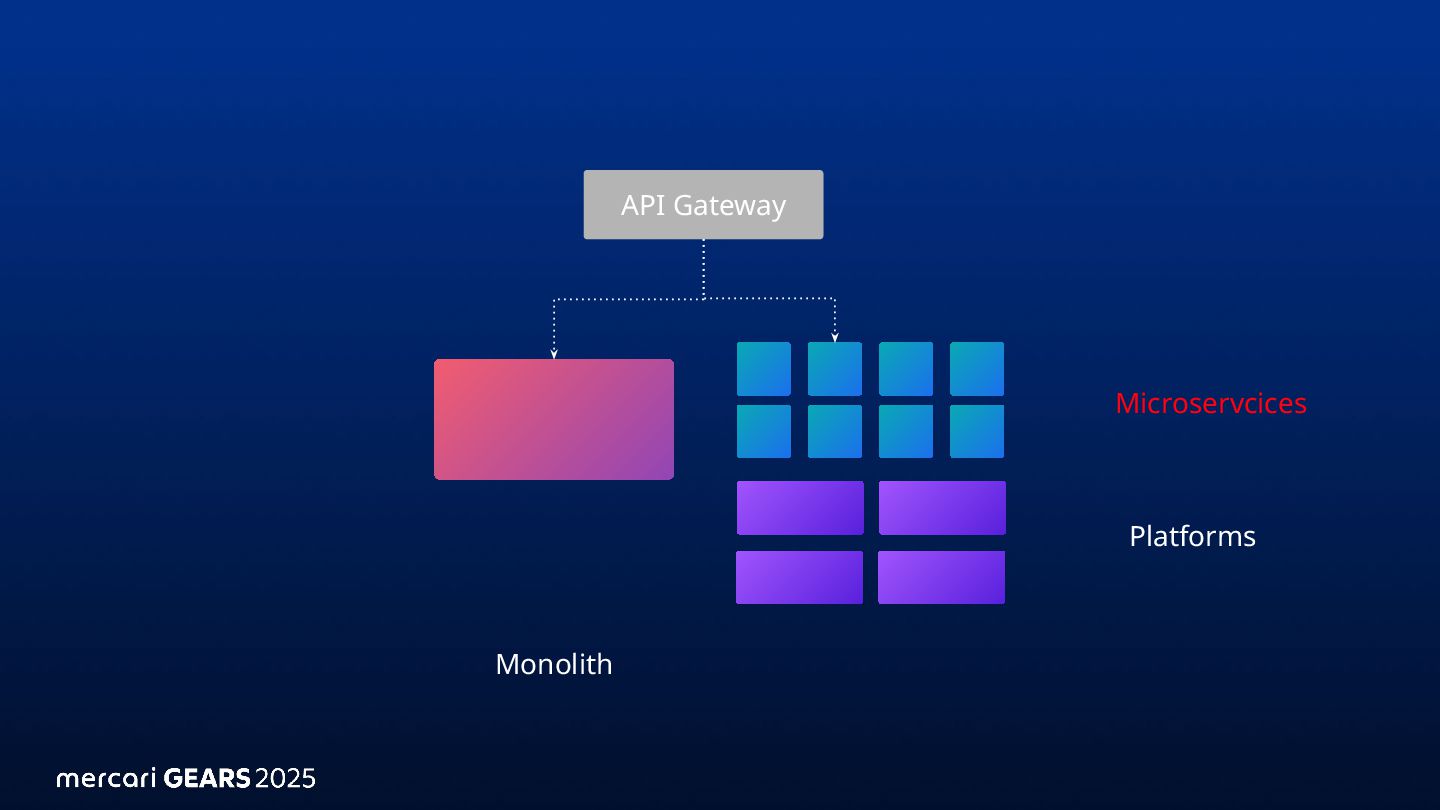 API Gateway

Microservcices

Platforms

Monolith

mercari GEARS 2025